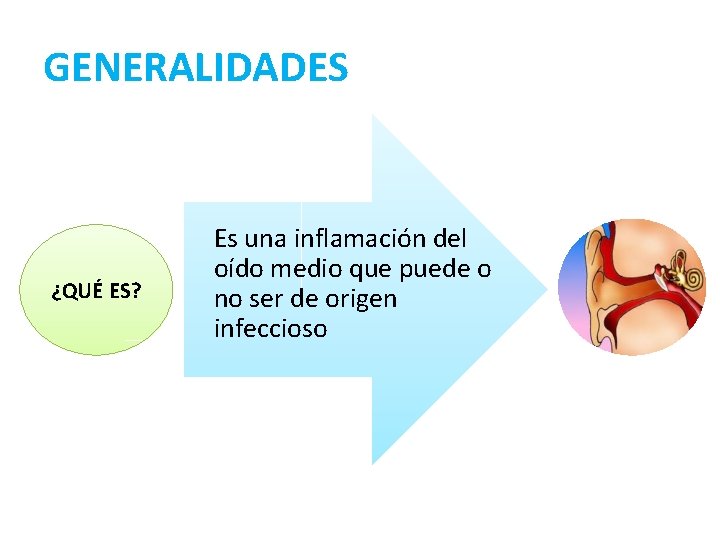 GENERALIDADES

¿QUÉ ES?

Es una inflamación del oído medio que puede o no ser de origen infeccioso